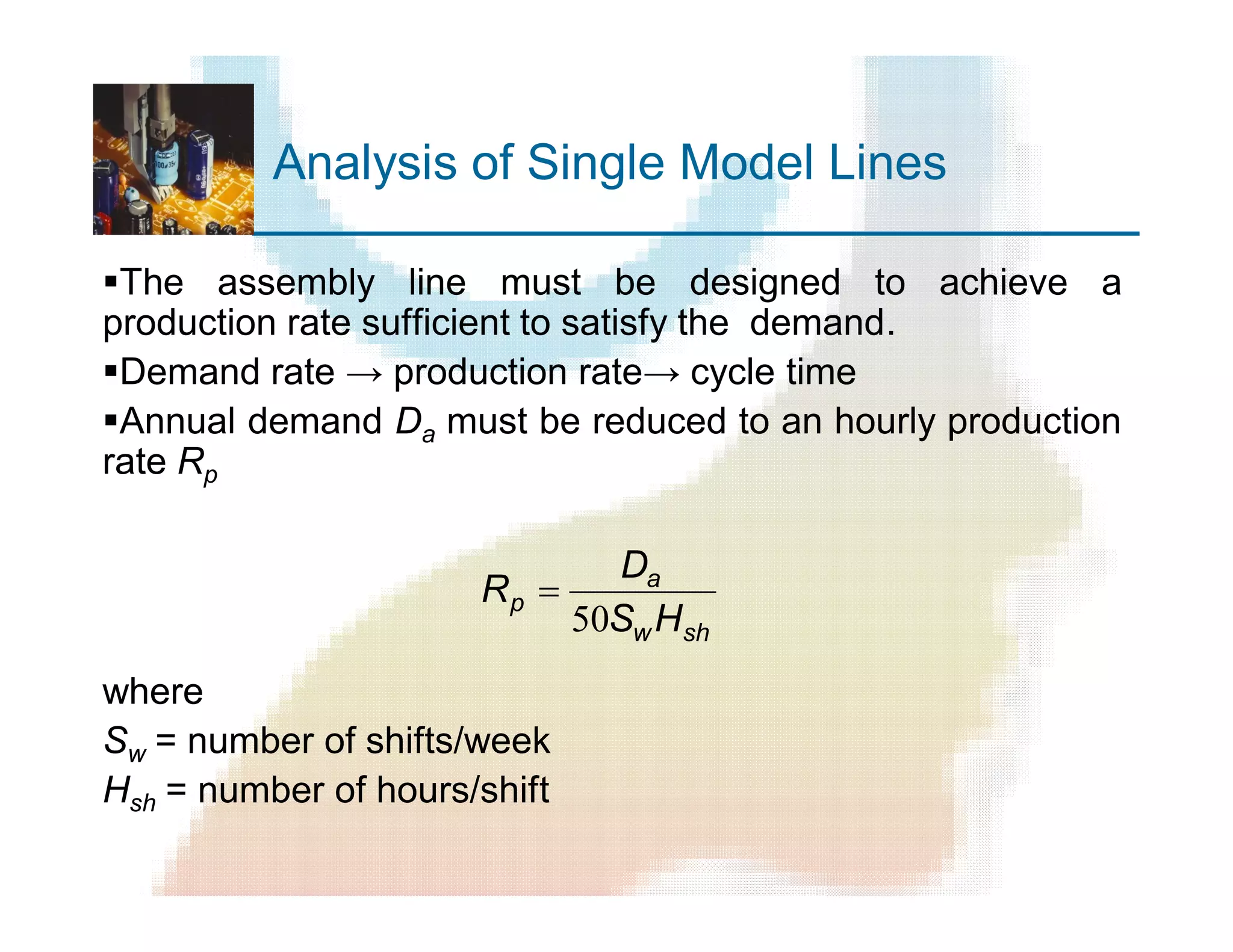 Analysis of Single Model Lines

▪The assembly line must be designed to achieve a production rate sufficient to satisfy the demand.

▪Demand rate → production rate→ cycle time

▪Annual demand $D_a$ must be reduced to an hourly production rate $R_p$

$R_p = \frac{D_a}{50 S_w H_{sh}}$

where

$S_w$ = number of shifts/week

$H_{sh}$ = number of hours/shift